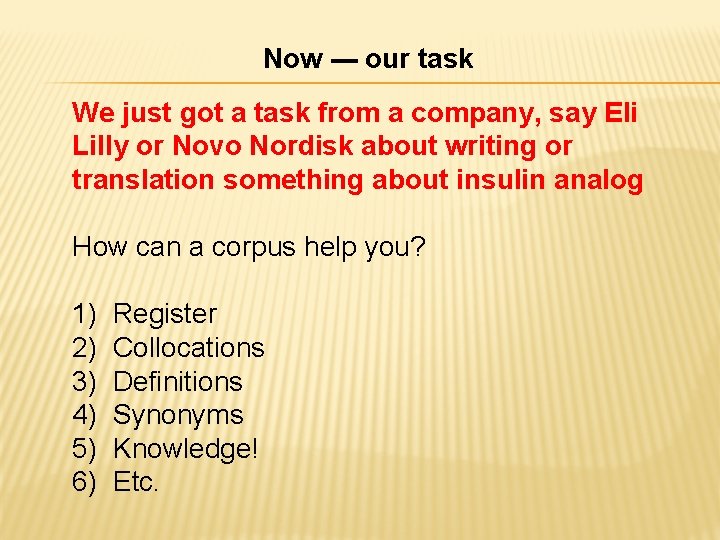 Now — our task

We just got a task from a company, say Eli Lilly or Novo Nordisk about writing or translation something about insulin analog

How can a corpus help you?

1) Register
2) Collocations
3) Definitions
4) Synonyms
5) Knowledge!
6) Etc.